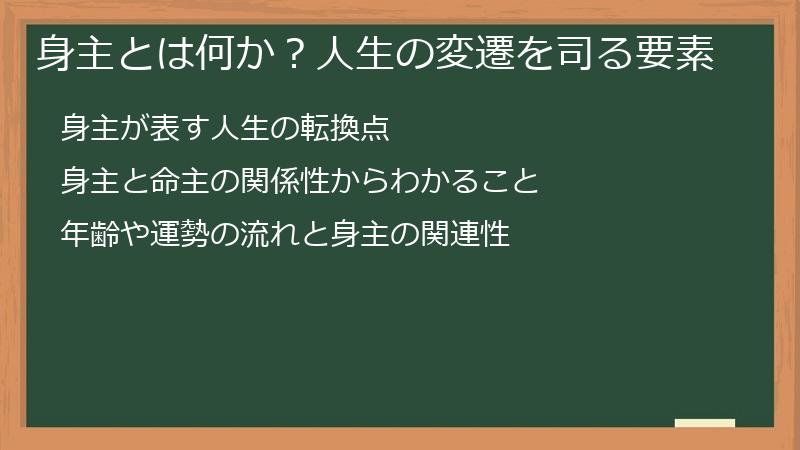 身主とは何か？人生の変遷を司る要素

身主が表す人生の転換点

身主と命主の関係性からわかること

年齢や運勢の流れと身主の関連性